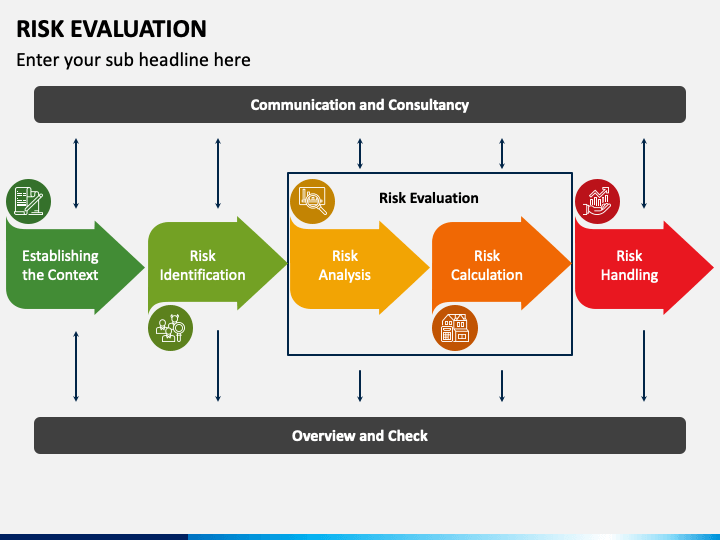 RISK EVALUATION
Enter your sub headline here

Communication and Consultancy

Risk Evaluation

Establishing the Context

Risk Identification

Risk Analysis

Risk Calculation

Risk Handling

Overview and Check